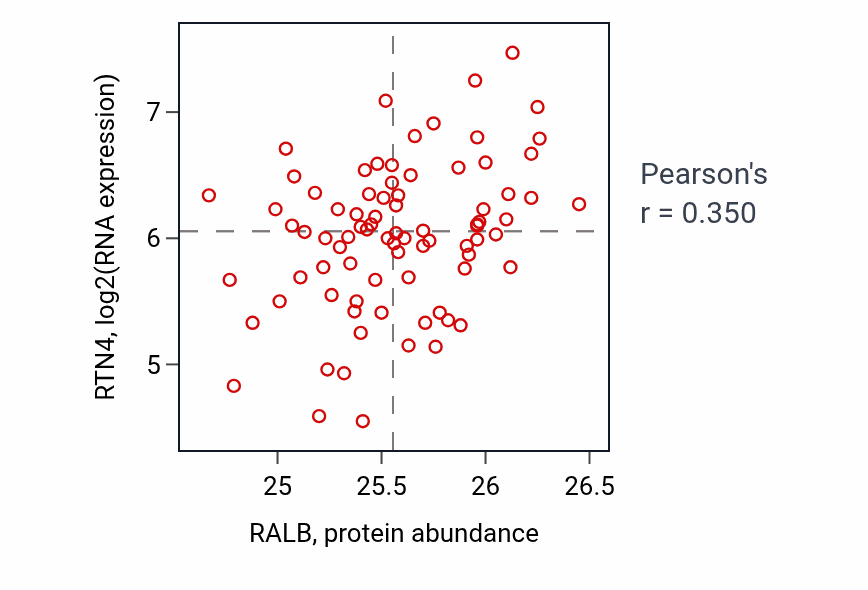 RTN4, log2(RNA expression)

7
6
5

25
25.5
26
26.5

RALB, protein abundance

Pearson's
r = 0.350